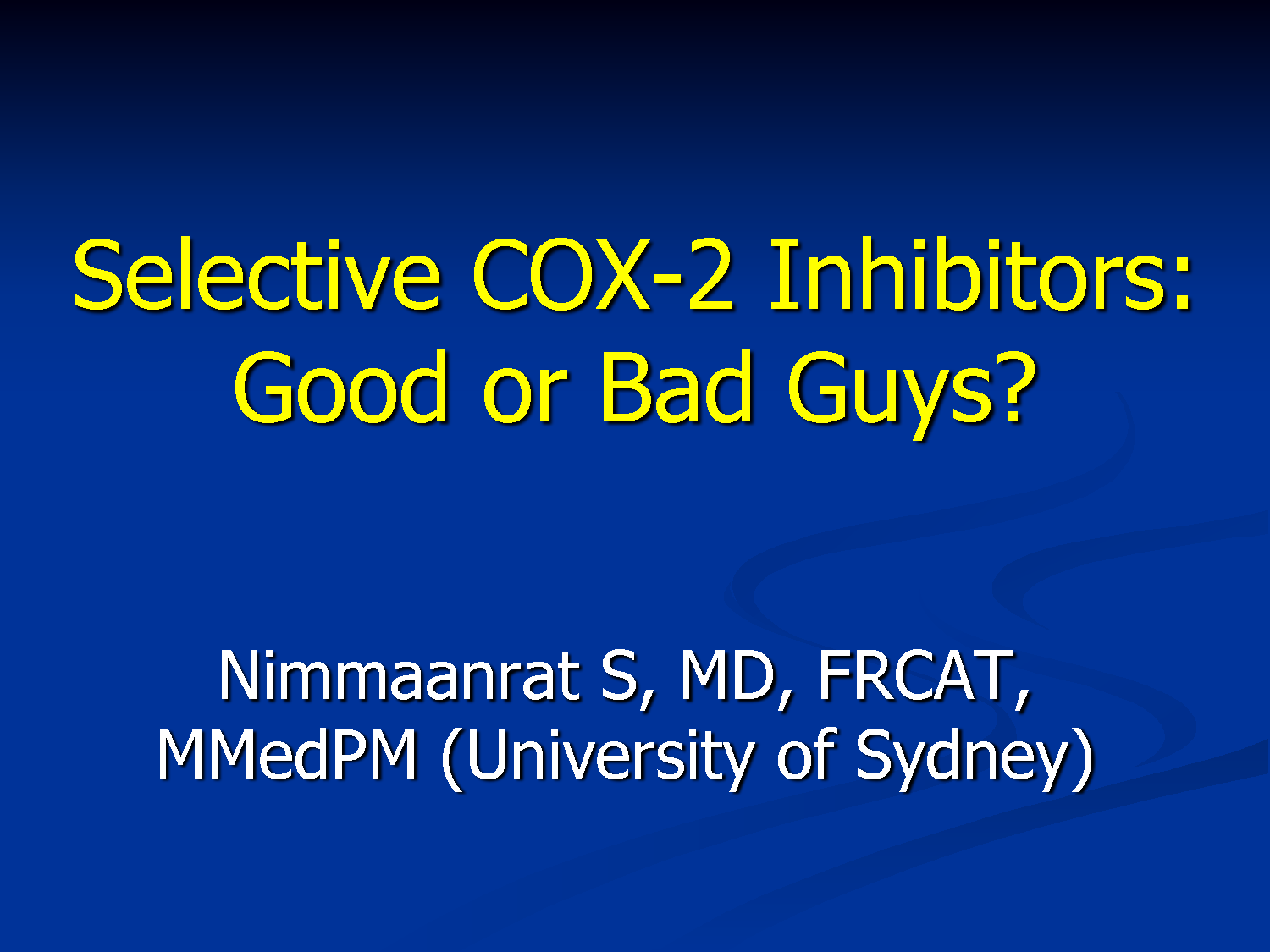 Selective COX-2 Inhibitors: Good or Bad Guys?

Nimmaanrat S, MD, FRCAT, MMedPM (University of Sydney)